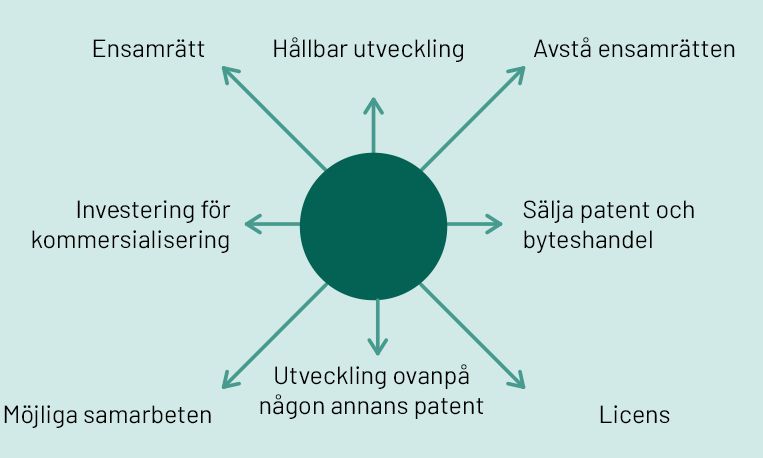 Ensamrätt

Hållbar utveckling

Avstå ensamrätten

Investering för kommersialisering

Sälja patent och byteshandel

Möjliga samarbeten

Utveckling ovanpå någon annans patent

Licens